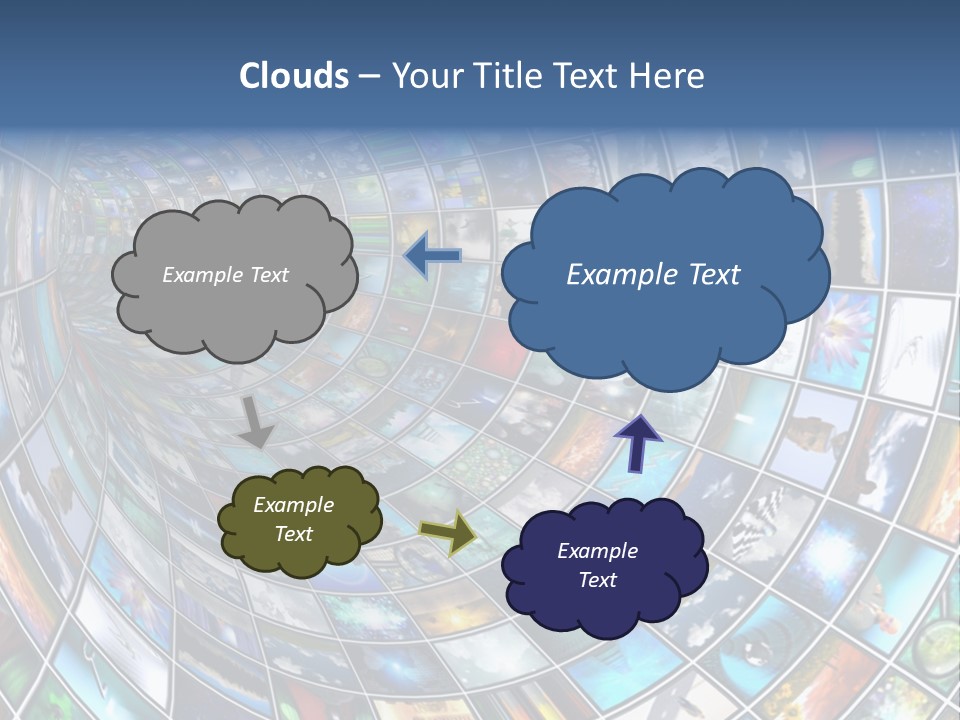 Clouds – Your Title Text Here

Example Text

Example Text

Example Text

Example Text